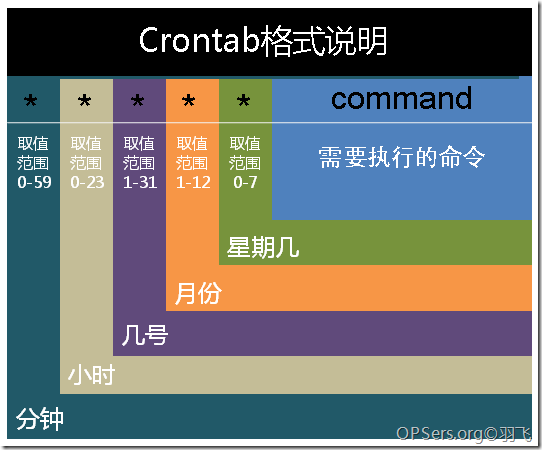 Crontab格式说明

\* \* \* \* \* command

取值范围 0-59

取值范围 0-23

取值范围 1-31

取值范围 1-12

取值范围 0-7

需要执行的命令

星期几

月份

几号

小时

分钟

OPSers.org©羽飞